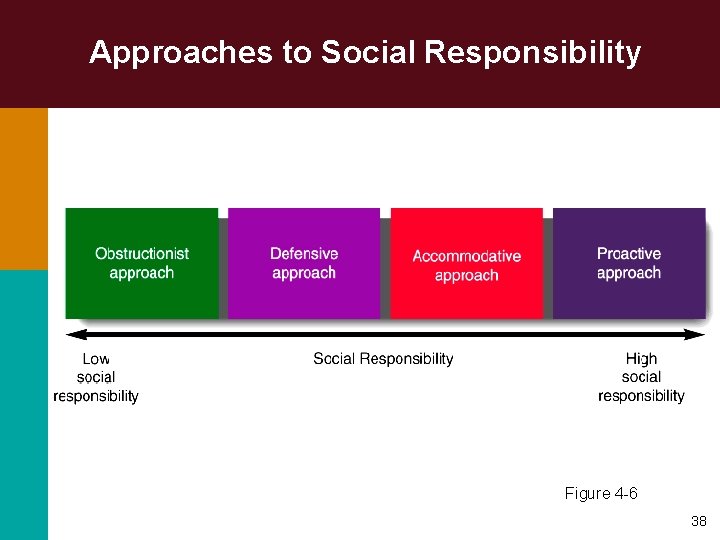 Approaches to Social Responsibility

Obstructionist approach

Defensive approach

Accommodative approach

Proactive approach

Low social responsibility

Social Responsibility

High social responsibility

Figure 4-6

38